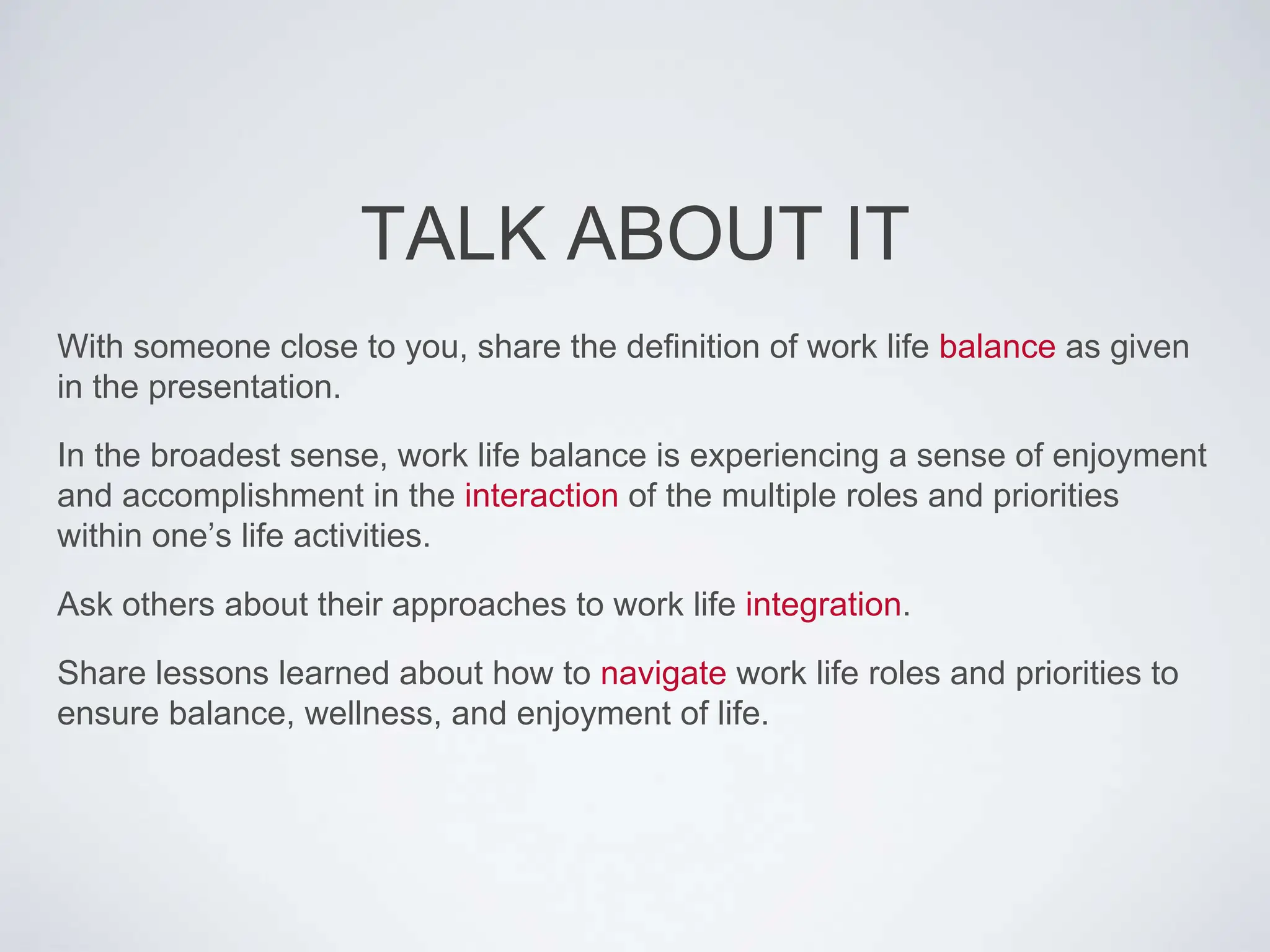 TALK ABOUT IT

With someone close to you, share the definition of work life balance as given in the presentation.

In the broadest sense, work life balance is experiencing a sense of enjoyment and accomplishment in the interaction of the multiple roles and priorities within one’s life activities.

Ask others about their approaches to work life integration.

Share lessons learned about how to navigate work life roles and priorities to ensure balance, wellness, and enjoyment of life.